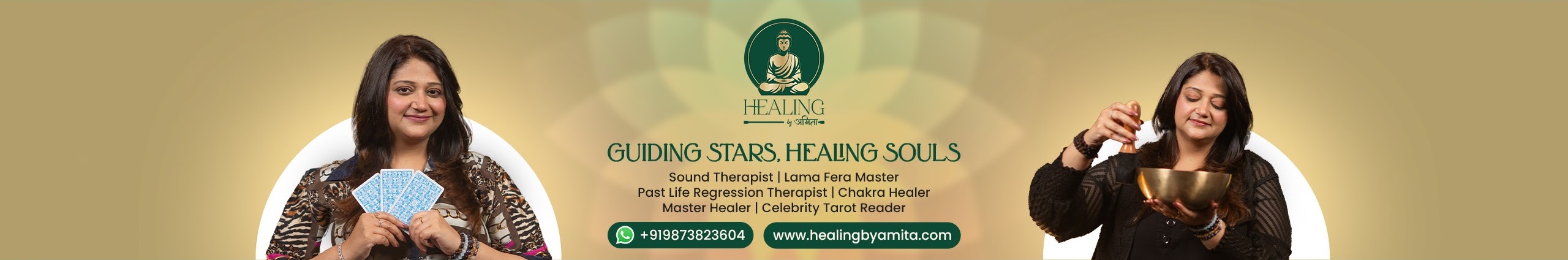 HEALING
by अमिता

GUIDING STARS, HEALING SOULS

Sound Therapist | Lama Fera Master
Past Life Regression Therapist | Chakra Healer
Master Healer | Celebrity Tarot Reader

+919873823604

www.healingbyamita.com